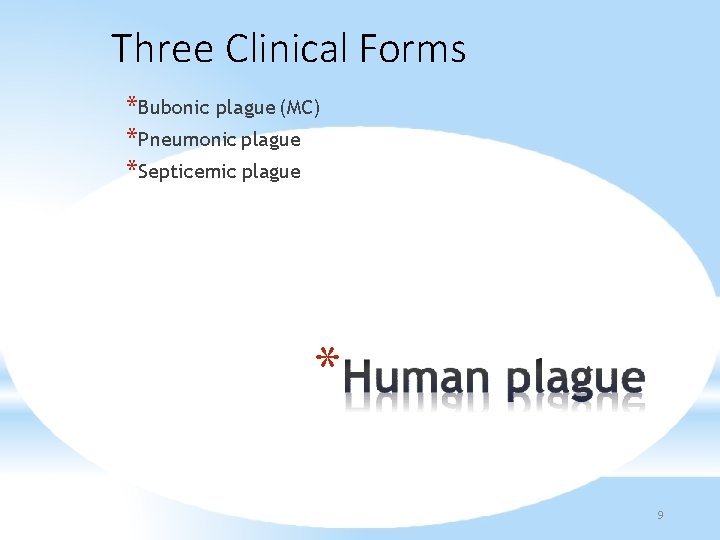 Three Clinical Forms

*Bubonic plague (MC)
*Pneumonic plague
*Septicemic plague

*Human plague

9